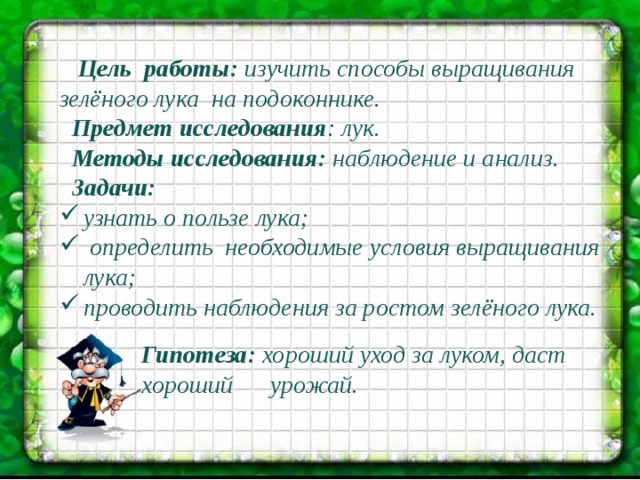 Цель работы: изучить способы выращивания зелёного лука на подоконнике.

Предмет исследования: лук.

Методы исследования: наблюдение и анализ.

Задачи:

✓ узнать о пользе лука;

✓ определить необходимые условия выращивания лука;

✓ проводить наблюдения за ростом зелёного лука.

Гипотеза: хороший уход за луком, даст хороший урожай.